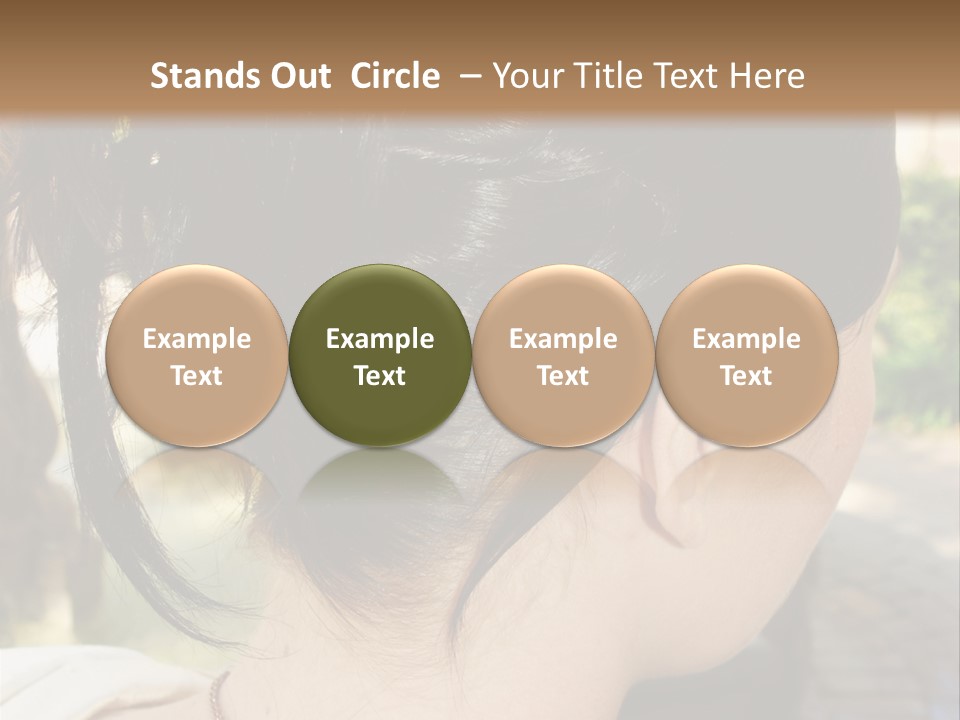 Stands Out Circle – Your Title Text Here

Example Text

Example Text

Example Text

Example Text